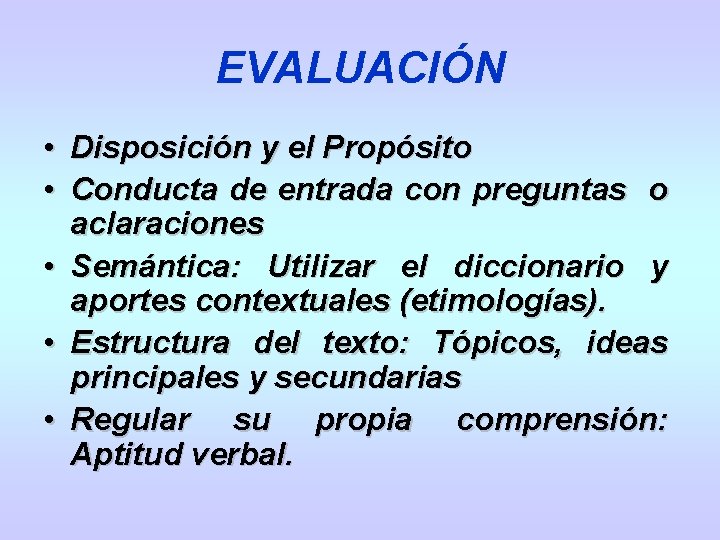 EVALUACIÓN

• Disposición y el Propósito
• Conducta de entrada con preguntas o aclaraciones
• Semántica: Utilizar el diccionario y aportes contextuales (etimologías).
• Estructura del texto: Tópicos, ideas principales y secundarias
• Regular su propia comprensión: Aptitud verbal.